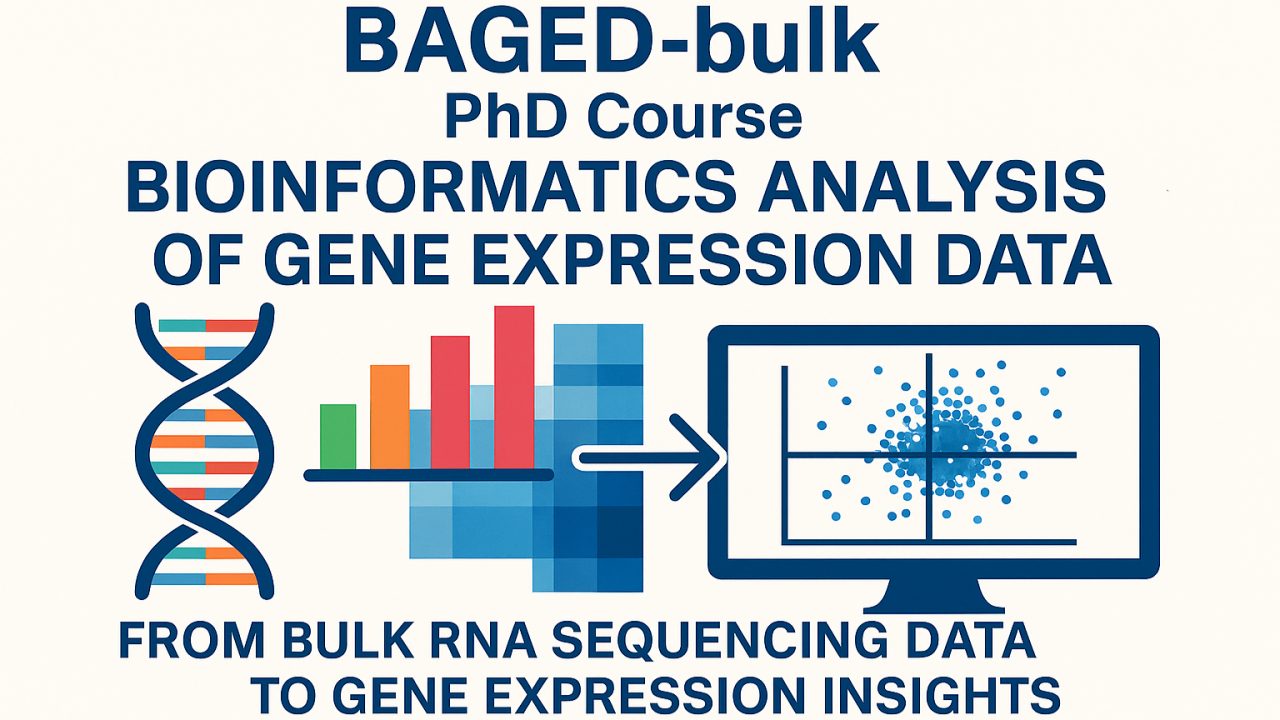 BAGED-bulk
PhD Course
BIOINFORMATICS ANALYSIS OF GENE EXPRESSION DATA

FROM BULK RNA SEQUENCING DATA TO GENE EXPRESSION INSIGHTS